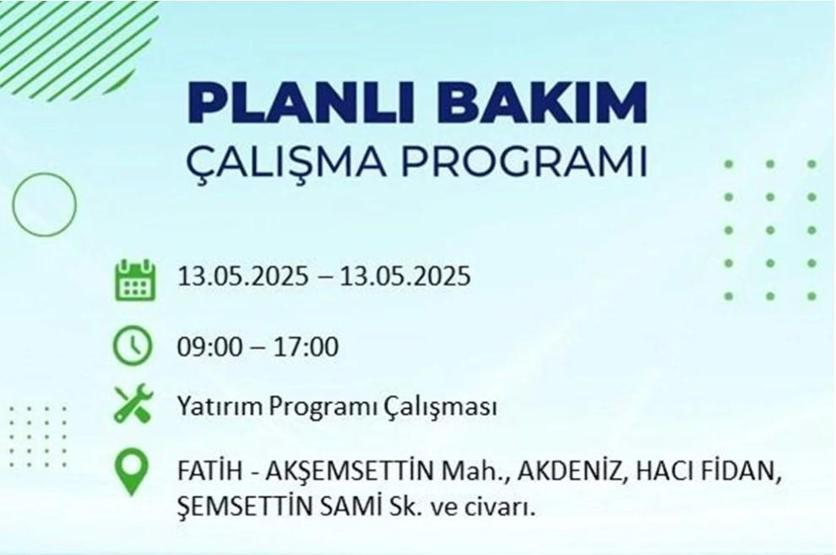 PLANLI BAKIM
ÇALIŞMA PROGRAMI

13.05.2025 – 13.05.2025

09:00 – 17:00

Yatırım Programı Çalışması

FATİH - AKŞEMSETTİN Mah., AKDENİZ, HACI FİDAN, ŞEMSETTİN SAMİ Sk. ve civarı.